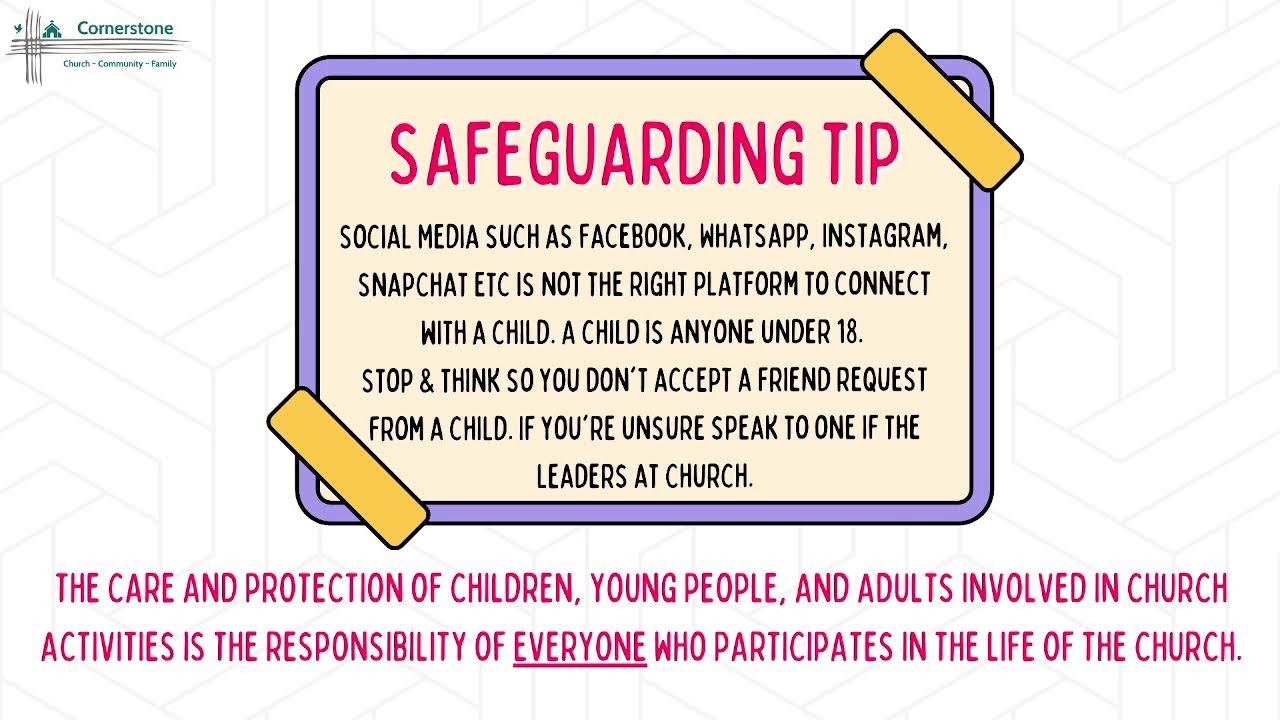 Cornerstone
Church - Community - Family

SAFEGUARDING TIP

SOCIAL MEDIA SUCH AS FACEBOOK, WHATSAPP, INSTAGRAM, SNAPCHAT ETC IS NOT THE RIGHT PLATFORM TO CONNECT WITH A CHILD. A CHILD IS ANYONE UNDER 18.
STOP & THINK SO YOU DON'T ACCEPT A FRIEND REQUEST FROM A CHILD. IF YOU'RE UNSURE SPEAK TO ONE IF THE LEADERS AT CHURCH.

THE CARE AND PROTECTION OF CHILDREN, YOUNG PEOPLE, AND ADULTS INVOLVED IN CHURCH ACTIVITIES IS THE RESPONSIBILITY OF EVERYONE WHO PARTICIPATES IN THE LIFE OF THE CHURCH.